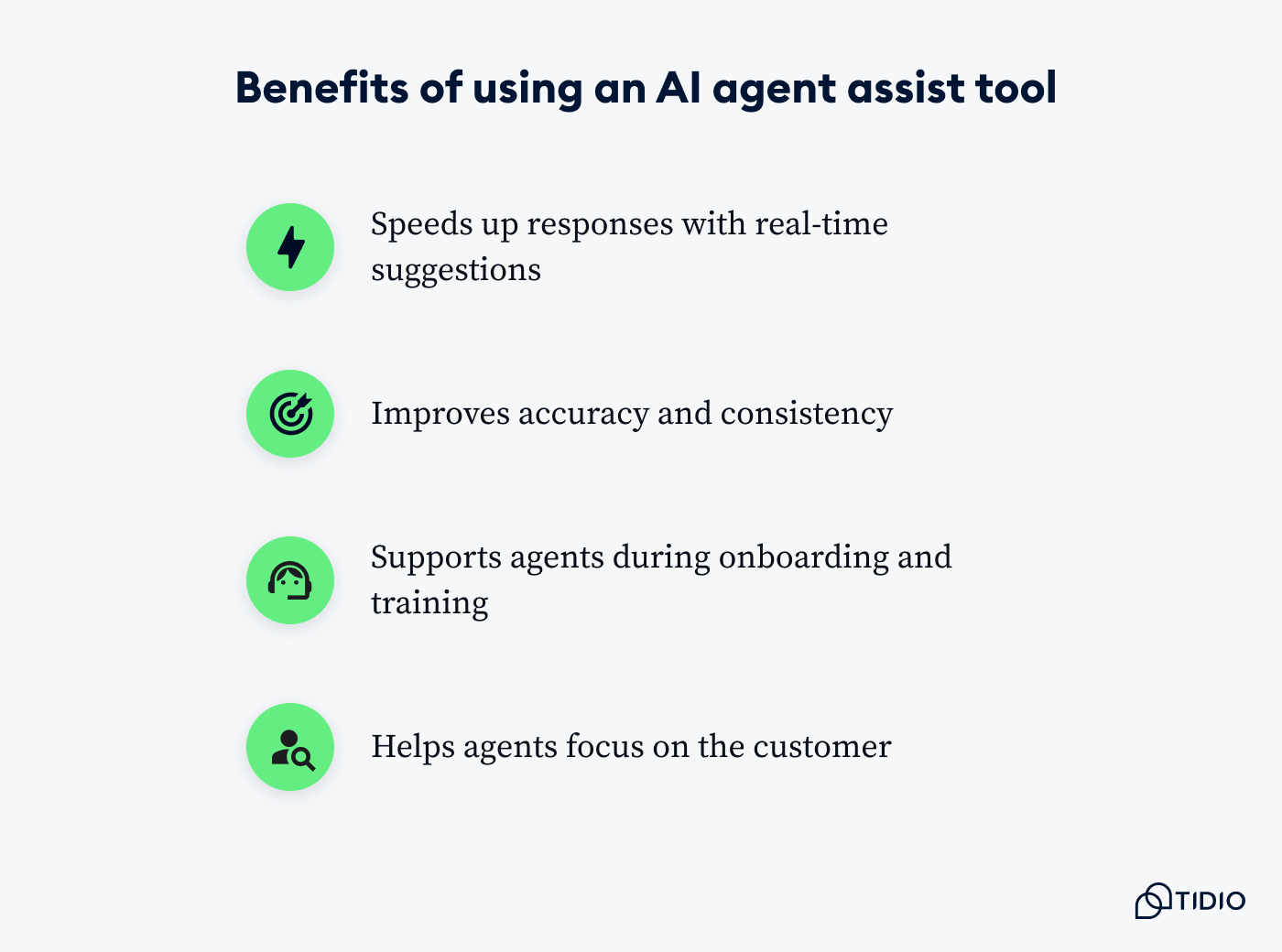 Benefits of using an AI agent assist tool

Speeds up responses with real-time suggestions

Improves accuracy and consistency

Supports agents during onboarding and training

Helps agents focus on the customer

TIDIO